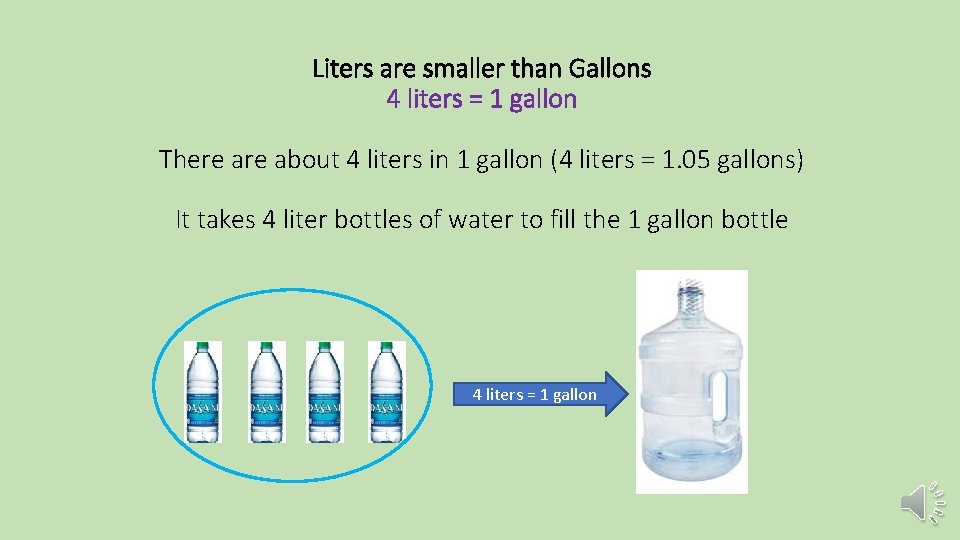 Liters are smaller than Gallons
4 liters = 1 gallon

There are about 4 liters in 1 gallon (4 liters = 1.05 gallons)

It takes 4 liter bottles of water to fill the 1 gallon bottle

DASANI DASANI DASANI DASANI

4 liters = 1 gallon